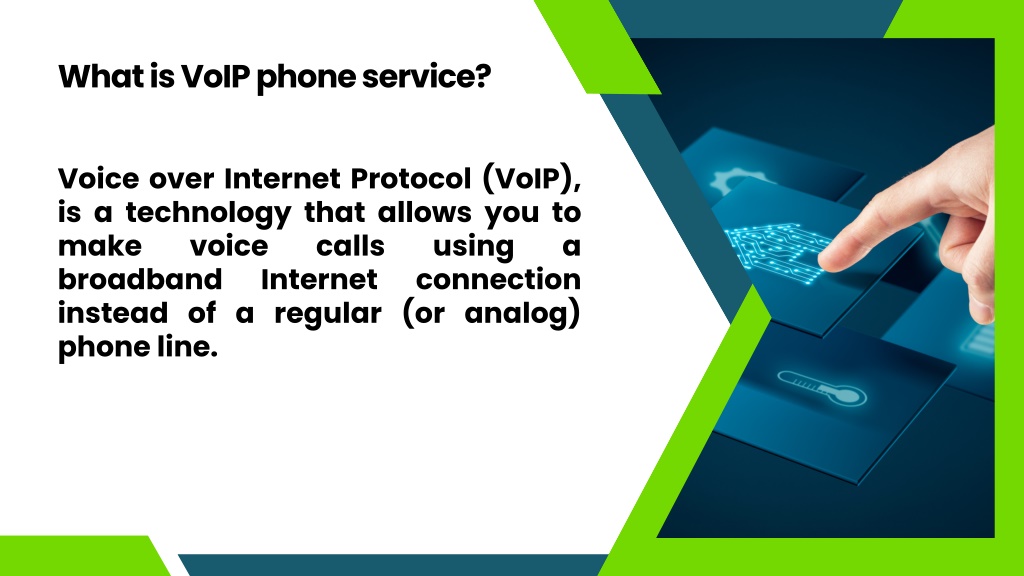 What is VoIP phone service?

Voice over Internet Protocol (VoIP), is a technology that allows you to make voice calls using a broadband Internet connection instead of a regular (or analog) phone line.